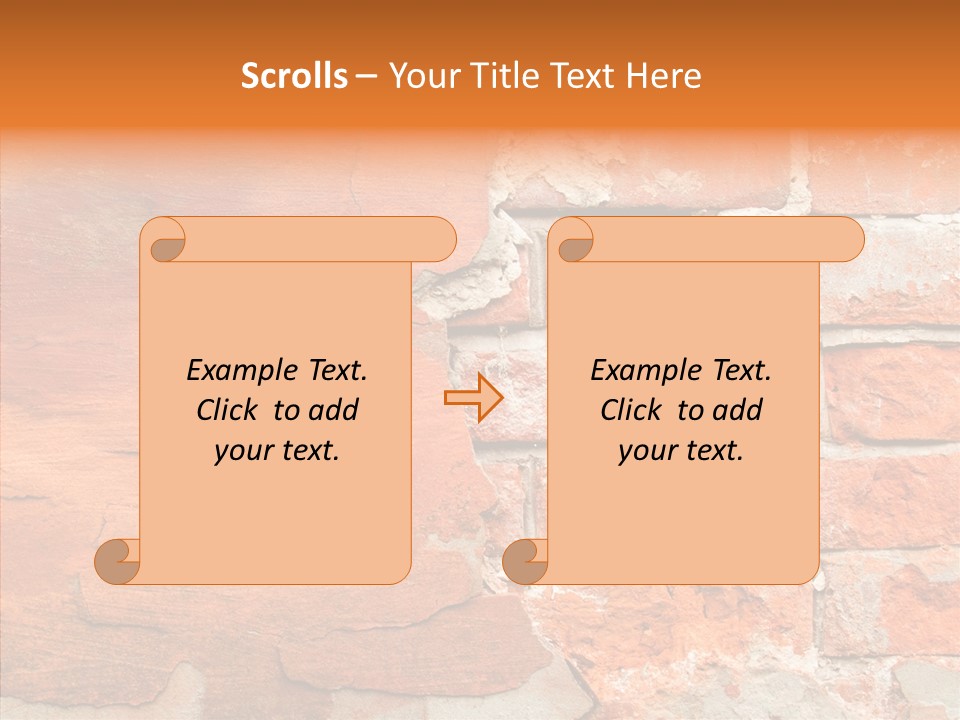 Scrolls – Your Title Text Here

Example Text. Click to add your text.

Example Text. Click to add your text.